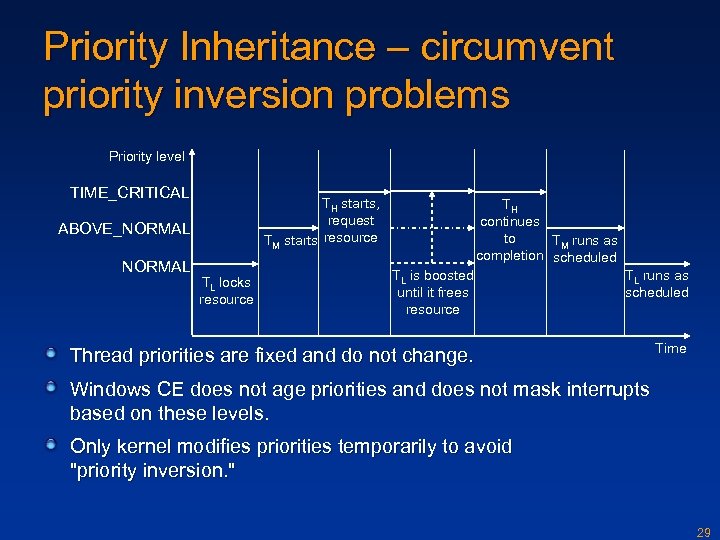 Priority Inheritance – circumvent priority inversion problems

Priority level

TIME_CRITICAL

ABOVE_NORMAL

NORMAL

$T_L$ locks resource

$T_M$ starts

$T_H$ starts, request resource

$T_L$ is boosted until it frees resource

$T_H$ continues to completion

$T_M$ runs as scheduled

$T_L$ runs as scheduled

Time

Thread priorities are fixed and do not change.

Windows CE does not age priorities and does not mask interrupts based on these levels.

Only kernel modifies priorities temporarily to avoid "priority inversion."

29